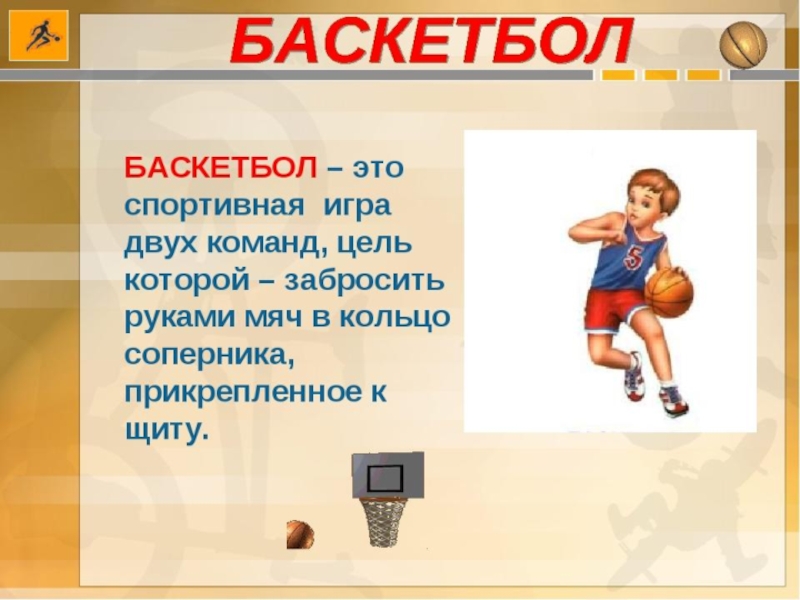 БАСКЕТБОЛ

БАСКЕТБОЛ – это спортивная игра двух команд, цель которой – забросить руками мяч в кольцо соперника, прикрепленное к щиту.

5